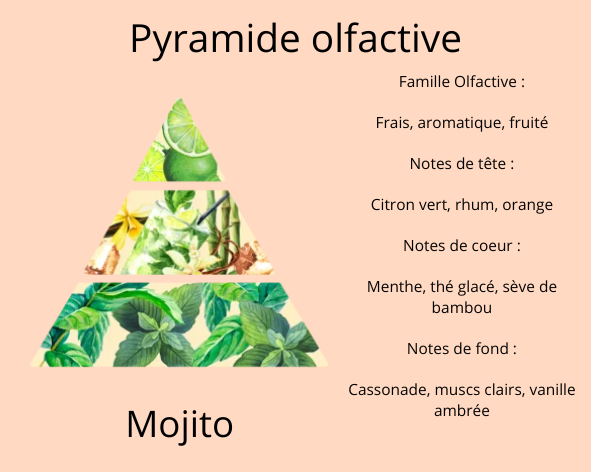 Pyramide olfactive

Famille Olfactive :

Frais, aromatique, fruité

Notes de tête :

Citron vert, rhum, orange

Notes de coeur :

Menthe, thé glacé, sève de bambou

Notes de fond :

Cassonade, muscs clairs, vanille ambrée

Mojito